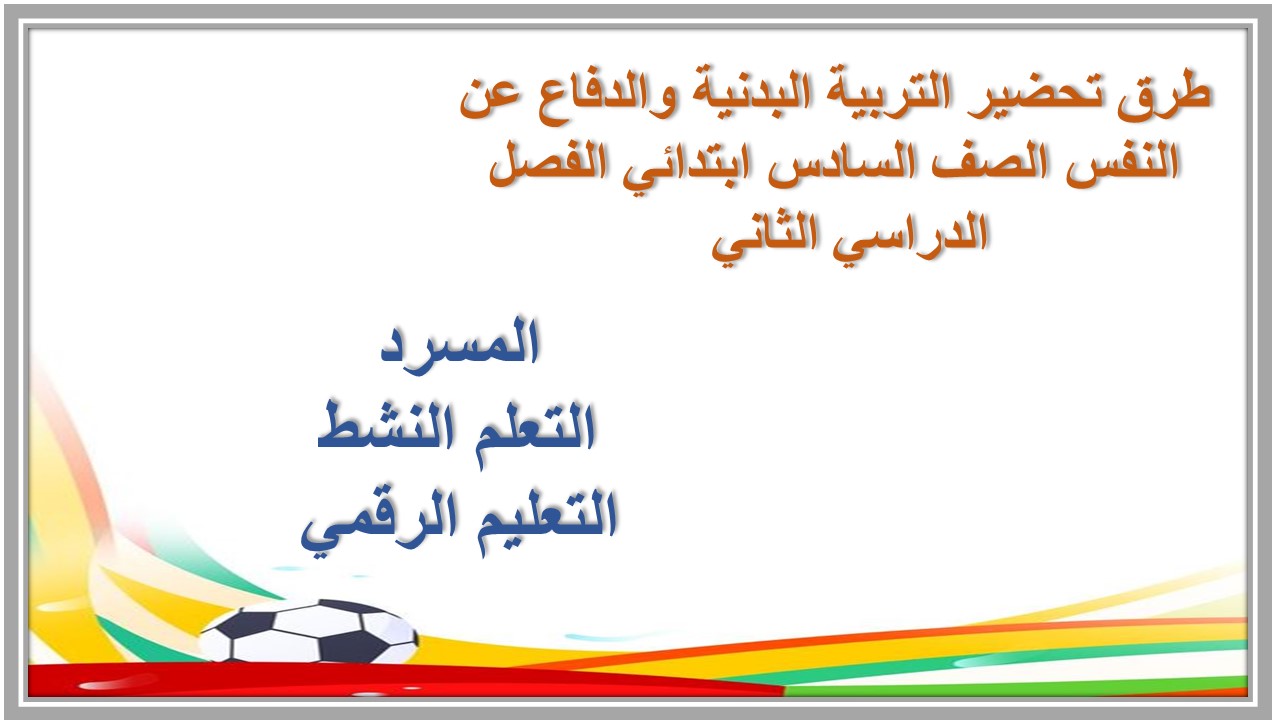 طرق تحضير التربية البدنية والدفاع عن النفس الصف السادس ابتدائي الفصل الدراسي الثاني

المسرد
التعلم النشط
التعليم الرقمي